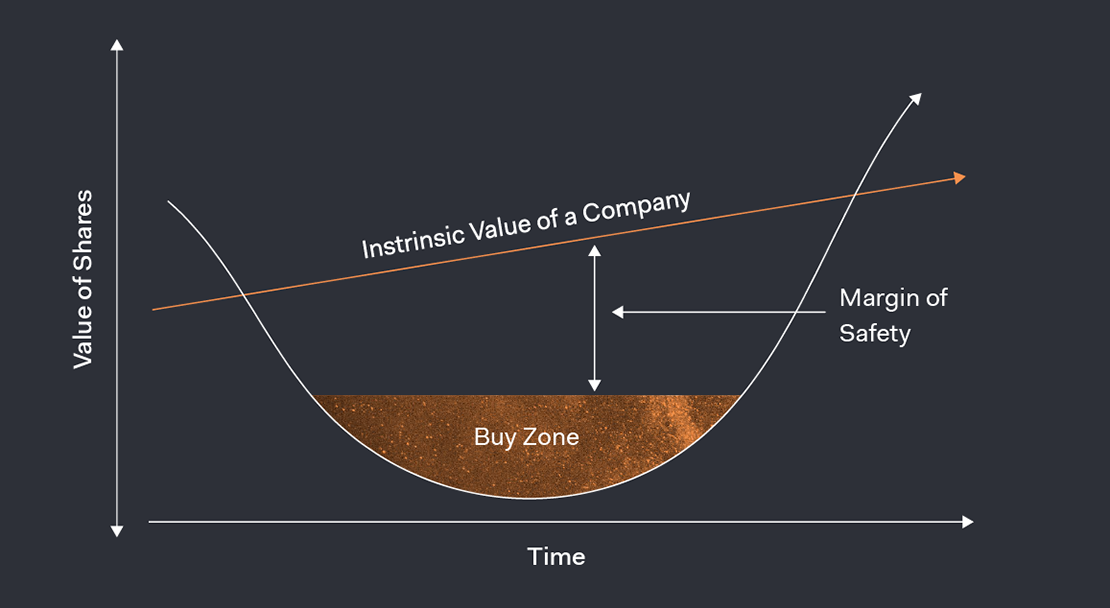 Value of Shares

Instrinsic Value of a Company

Margin of Safety

Buy Zone

Time